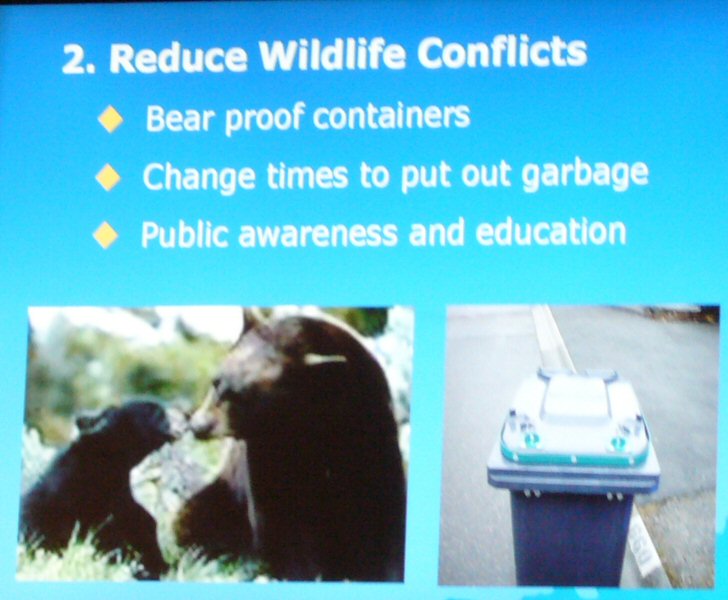 2. Reduce Wildlife Conflicts

Bear proof containers

Change times to put out garbage

Public awareness and education